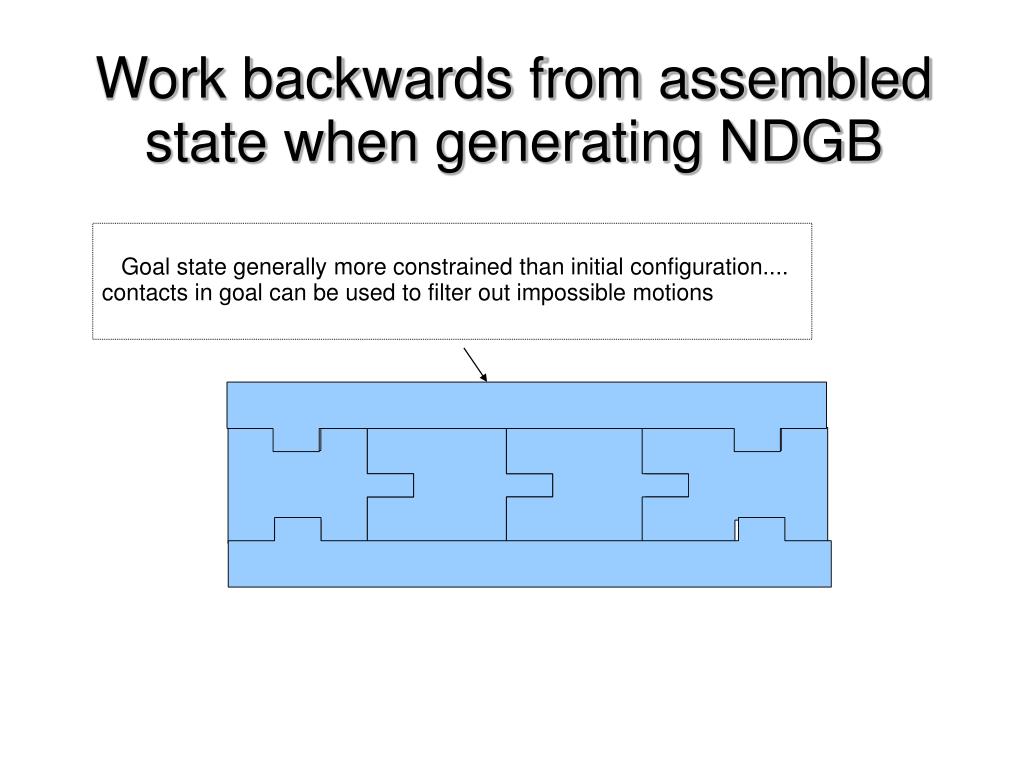 Work backwards from assembled state when generating NDGB

Goal state generally more constrained than initial configuration.... contacts in goal can be used to filter out impossible motions